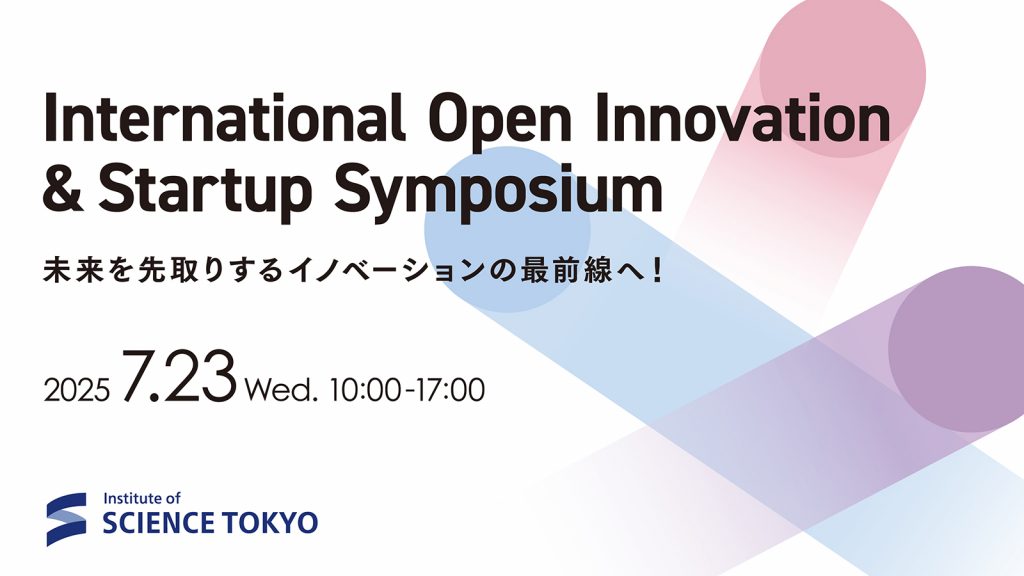 International Open Innovation & Startup Symposium

未来を先取りするイノベーションの最前線へ！

2025 7.23 Wed. 10:00-17:00

Institute of
SCIENCE TOKYO